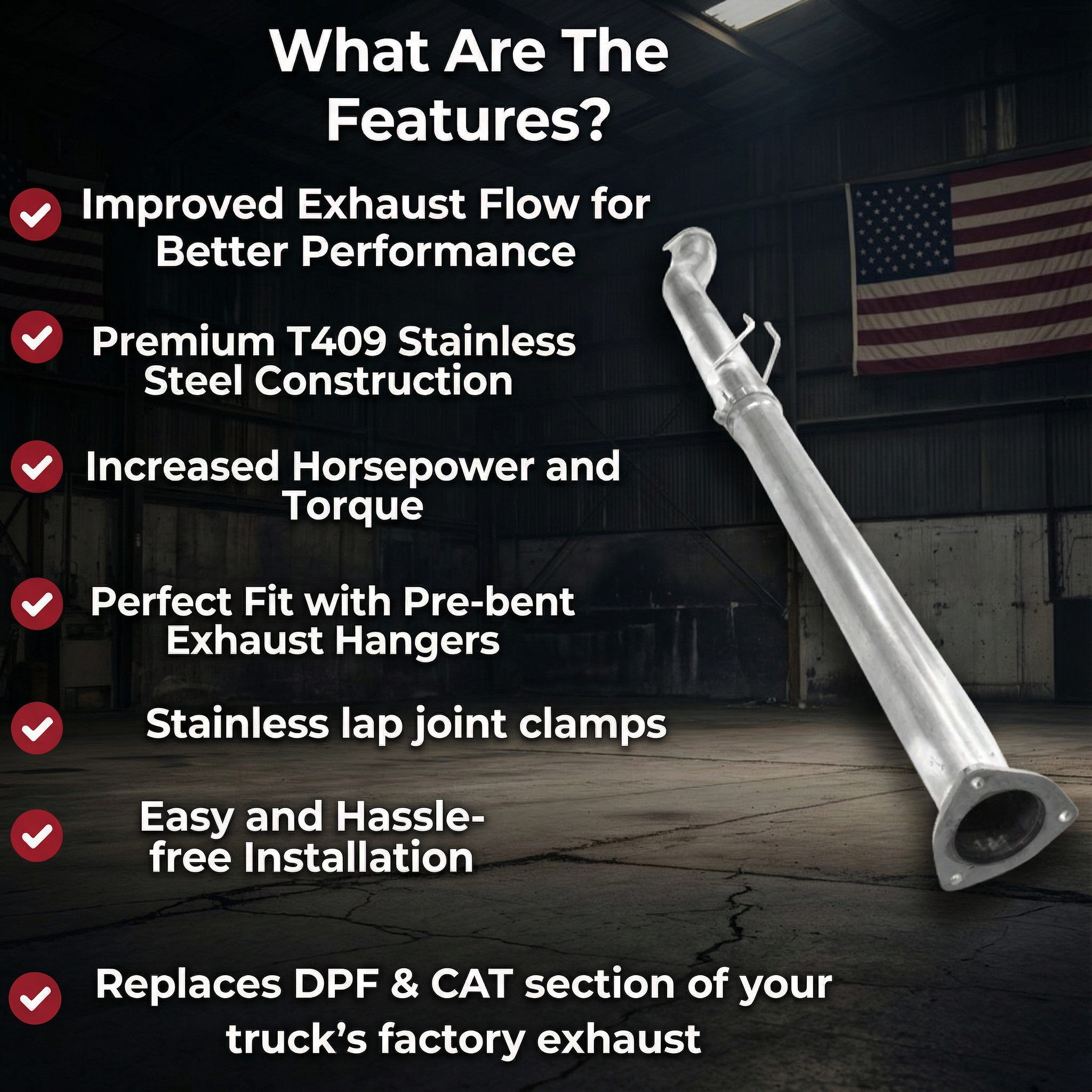 What Are The Features?

Improved Exhaust Flow for Better Performance

Premium T409 Stainless Steel Construction

Increased Horsepower and Torque

Perfect Fit with Pre-bent Exhaust Hangers

Stainless lap joint clamps

Easy and Hassle-free Installation

Replaces DPF & CAT section of your truck’s factory exhaust